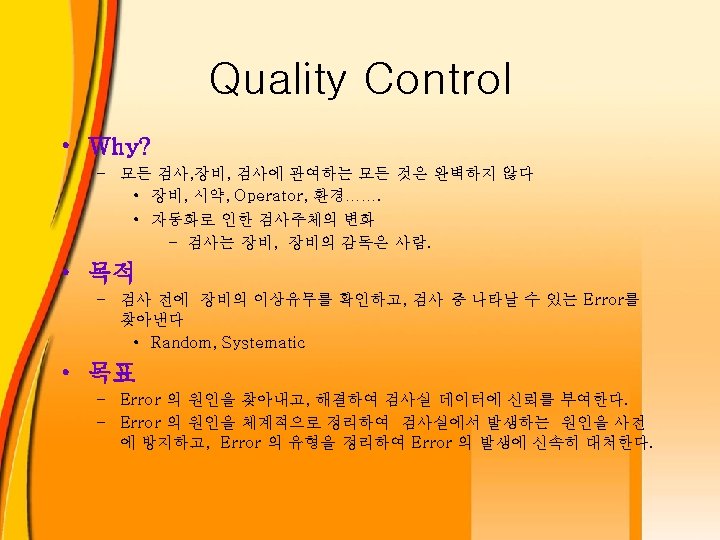 Quality Control

• Why?
– 모든 검사,장비, 검사에 관여하는 모든 것은 완벽하지 않다
• 장비, 시약, Operator, 환경…….
• 자동화로 인한 검사주체의 변화
– 검사는 장비, 장비의 감독은 사람.

• 목적
– 검사 전에 장비의 이상유무를 확인하고, 검사 중 나타날 수 있는 Error를 찾아낸다
• Random, Systematic

• 목표
– Error 의 원인을 찾아내고, 해결하여 검사실 데이터에 신뢰를 부여한다.
– Error 의 원인을 체계적으로 정리하여 검사실에서 발생하는 원인을 사전에 방지하고, Error 의 유형을 정리하여 Error 의 발생에 신속히 대처한다.